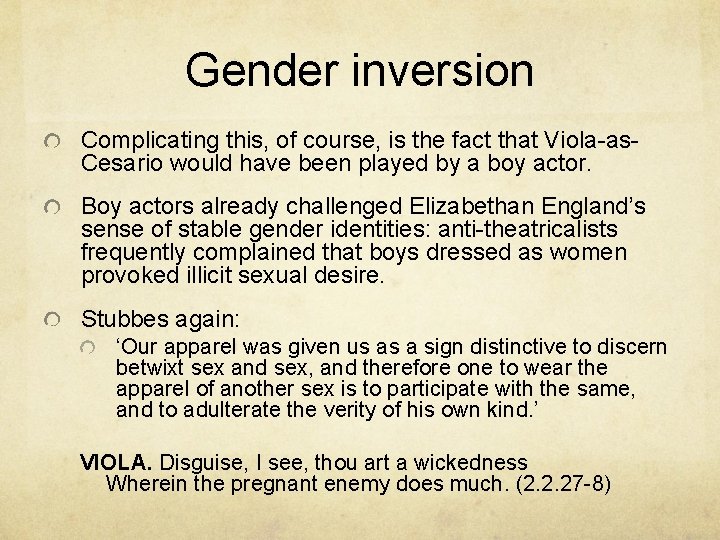 Gender inversion

Complicating this, of course, is the fact that Viola-as-Cesario would have been played by a boy actor.

Boy actors already challenged Elizabethan England's sense of stable gender identities: anti-theatricalists frequently complained that boys dressed as women provoked illicit sexual desire.

Stubbes again:

'Our apparel was given us as a sign distinctive to discern betwixt sex and sex, and therefore one to wear the apparel of another sex is to participate with the same, and to adulterate the verity of his own kind.'

VIOLA. Disguise, I see, thou art a wickedness
Wherein the pregnant enemy does much. (2.2.27-8)